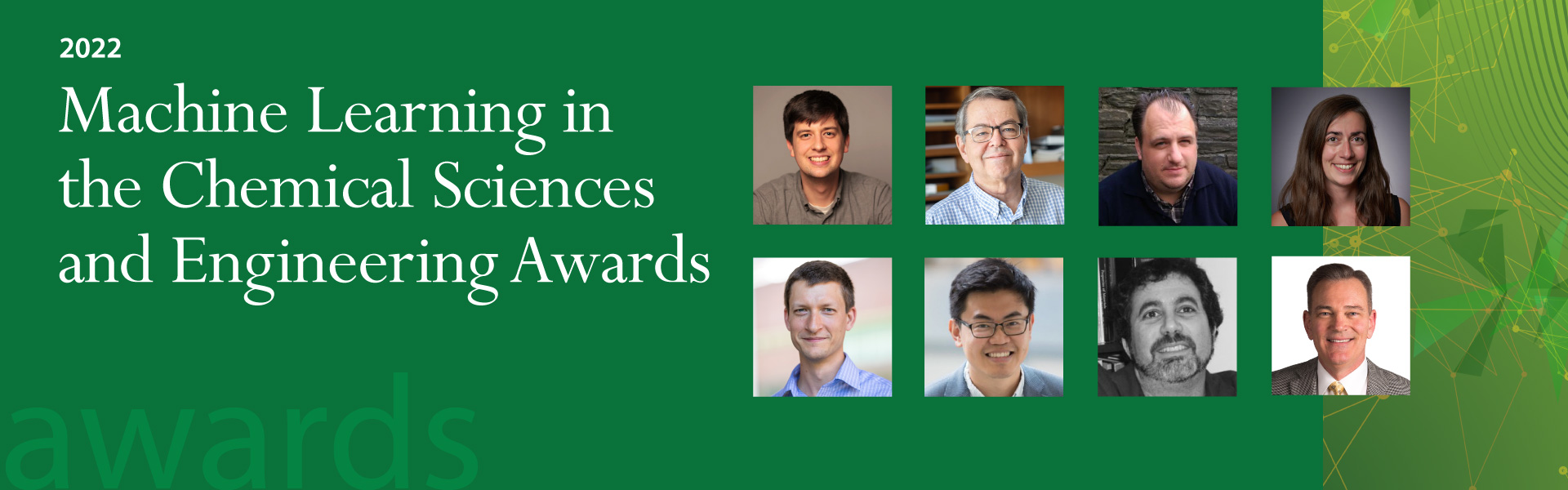 2022

Machine Learning in the Chemical Sciences and Engineering Awards

awards